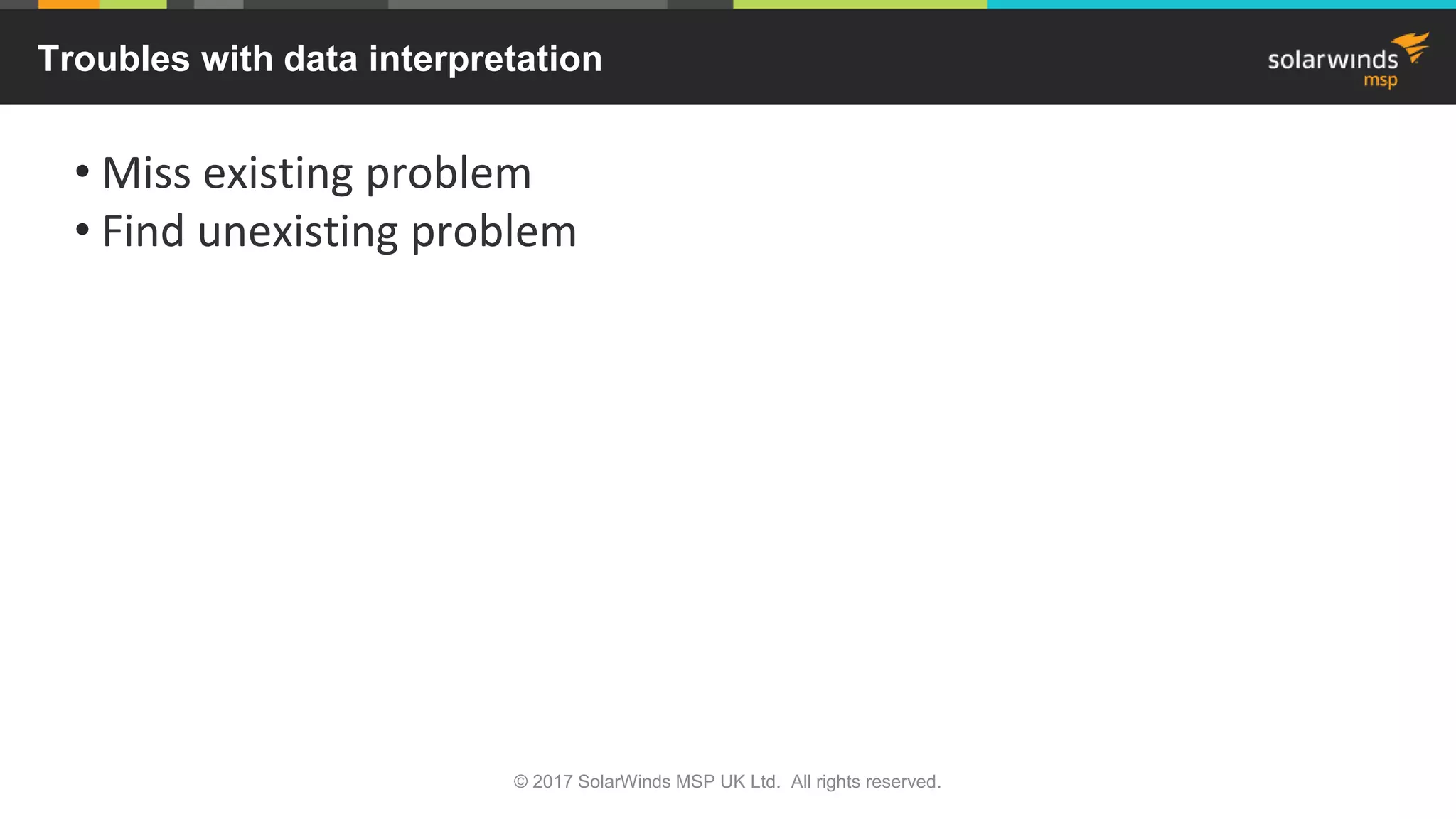 Troubles with data interpretation

solarwinds msp

• Miss existing problem
• Find unexisting problem

© 2017 SolarWinds MSP UK Ltd. All rights reserved.